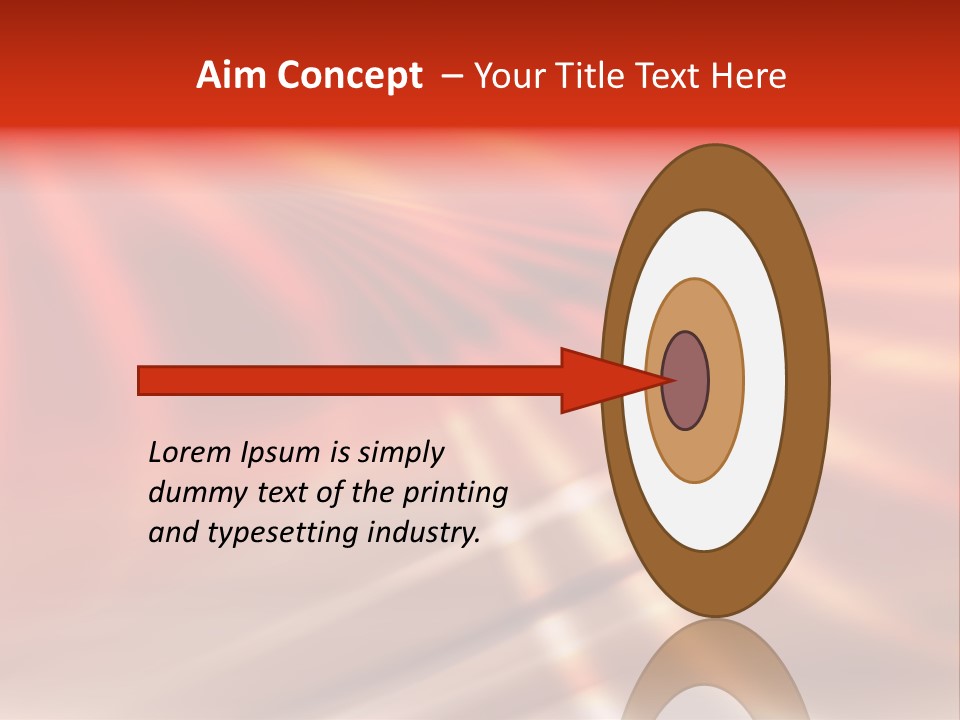 Aim Concept – Your Title Text Here

Lorem Ipsum is simply dummy text of the printing and typesetting industry.